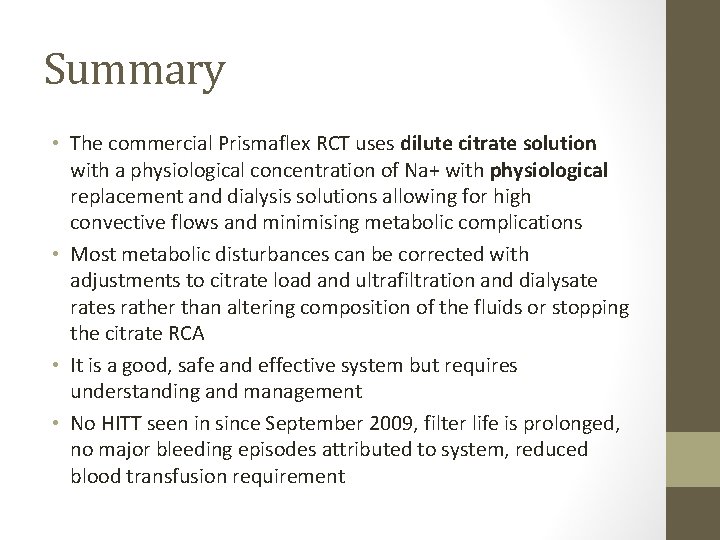 Summary

• The commercial Prismaflex RCT uses dilute citrate solution with a physiological concentration of Na+ with physiological replacement and dialysis solutions allowing for high convective flows and minimising metabolic complications

• Most metabolic disturbances can be corrected with adjustments to citrate load and ultrafiltration and dialysate rates rather than altering composition of the fluids or stopping the citrate RCA

• It is a good, safe and effective system but requires understanding and management

• No HITT seen in since September 2009, filter life is prolonged, no major bleeding episodes attributed to system, reduced blood transfusion requirement